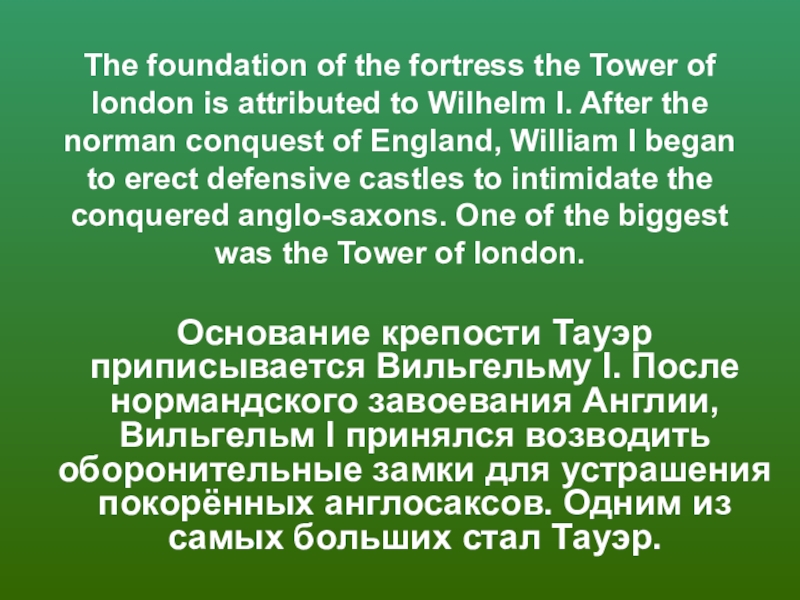 The foundation of the fortress the Tower of london is attributed to Wilhelm I. After the norman conquest of England, William I began to erect defensive castles to intimidate the conquered anglo-saxons. One of the biggest was the Tower of london.

Основание крепости Тауэр приписывается Вильгельму I. После нормандского завоевания Англии, Вильгельм I принялся возводить оборонительные замки для устрашения покорённых англосаксов. Одним из самых больших стал Тауэр.